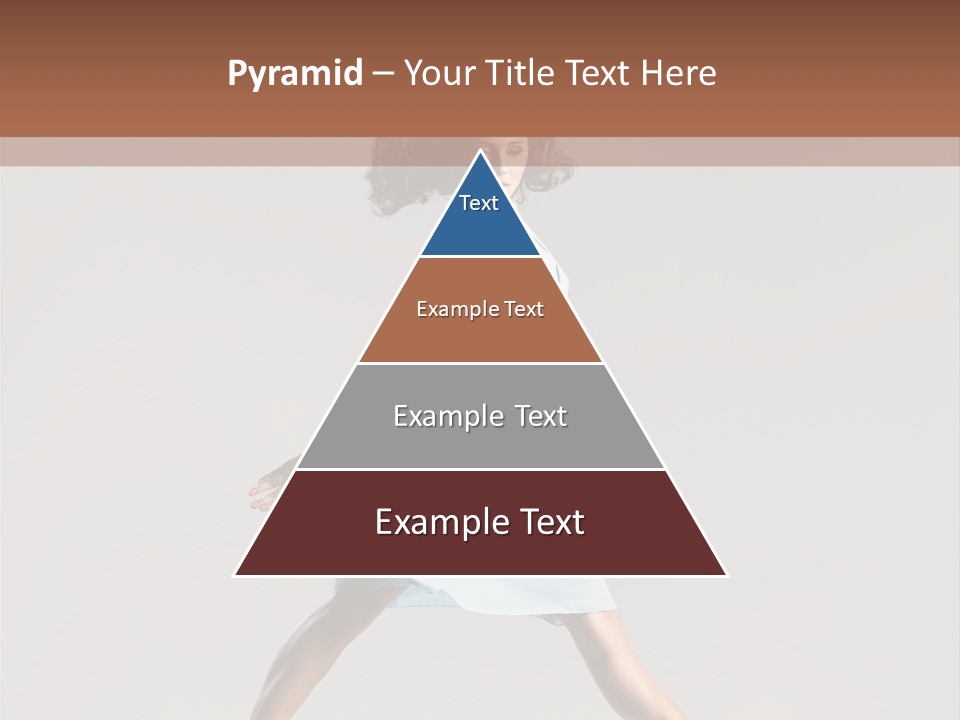 Pyramid – Your Title Text Here

Text

Example Text

Example Text

Example Text